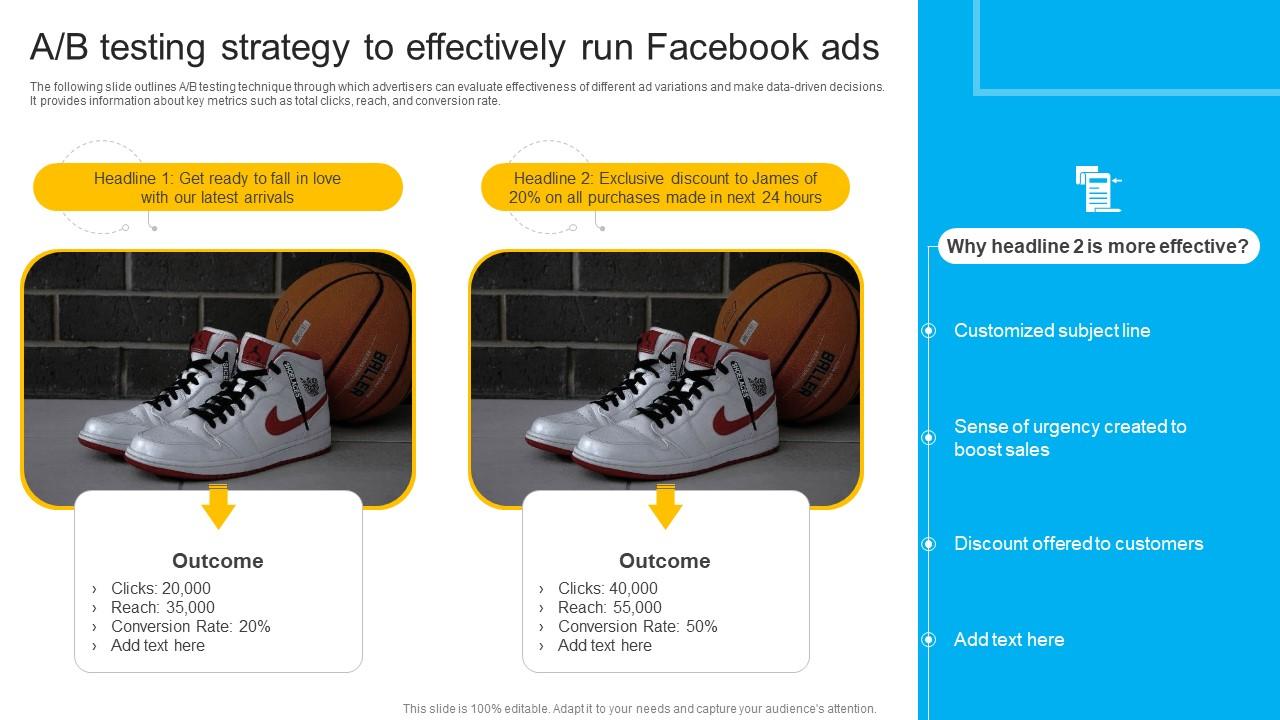 A/B testing strategy to effectively run Facebook ads

The following slide outlines A/B testing technique through which advertisers can evaluate effectiveness of different ad variations and make data-driven decisions. It provides information about key metrics such as total clicks, reach, and conversion rate.

Headline 1: Get ready to fall in love with our latest arrivals

BALLER

Outcome
› Clicks: 20,000
› Reach: 35,000
› Conversion Rate: 20%
› Add text here

Headline 2: Exclusive discount to James of 20% on all purchases made in next 24 hours

BALLER

Outcome
› Clicks: 40,000
› Reach: 55,000
› Conversion Rate: 50%
› Add text here

Why headline 2 is more effective?

Customized subject line

Sense of urgency created to boost sales

Discount offered to customers

Add text here

This slide is 100% editable. Adapt it to your needs and capture your audience's attention.